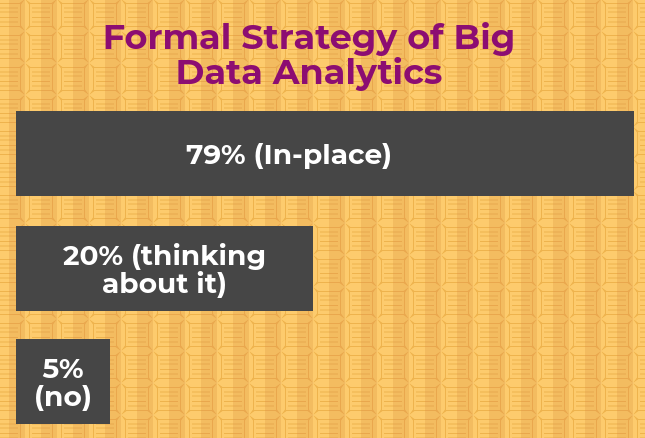 Formal Strategy of Big Data Analytics

79% (In-place)

20% (thinking about it)

5% (no)